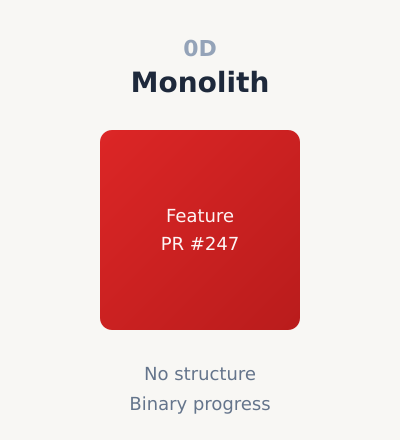 0D
Monolith

Feature
PR #247

No structure
Binary progress